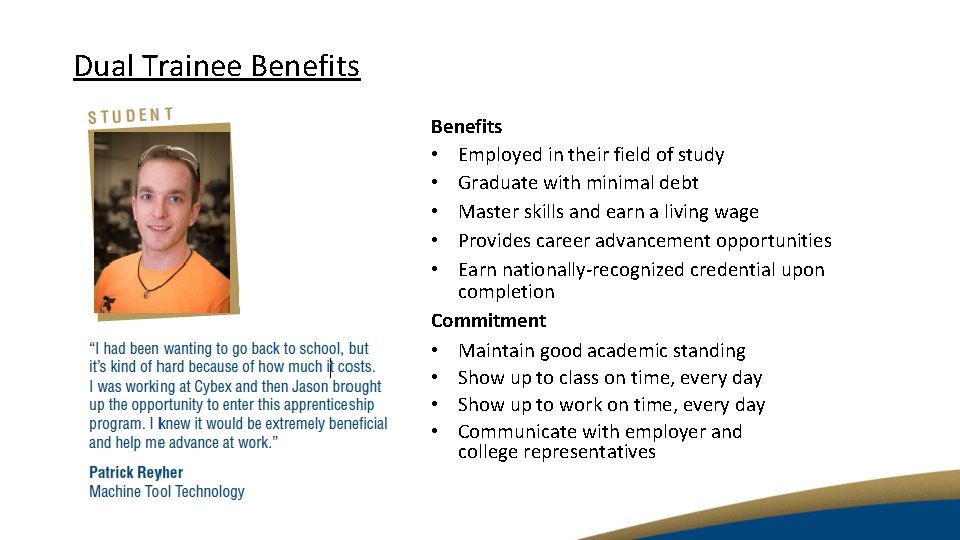 Dual Trainee Benefits

STUDENT

"I had been wanting to go back to school, but it's kind of hard because of how much it costs. I was working at Cybex and then Jason brought up the opportunity to enter this apprenticeship program. I knew it would be extremely beneficial and help me advance at work."

Patrick Reyher
Machine Tool Technology

Benefits
• Employed in their field of study
• Graduate with minimal debt
• Master skills and earn a living wage
• Provides career advancement opportunities
• Earn nationally-recognized credential upon completion

Commitment
• Maintain good academic standing
• Show up to class on time, every day
• Show up to work on time, every day
• Communicate with employer and college representatives